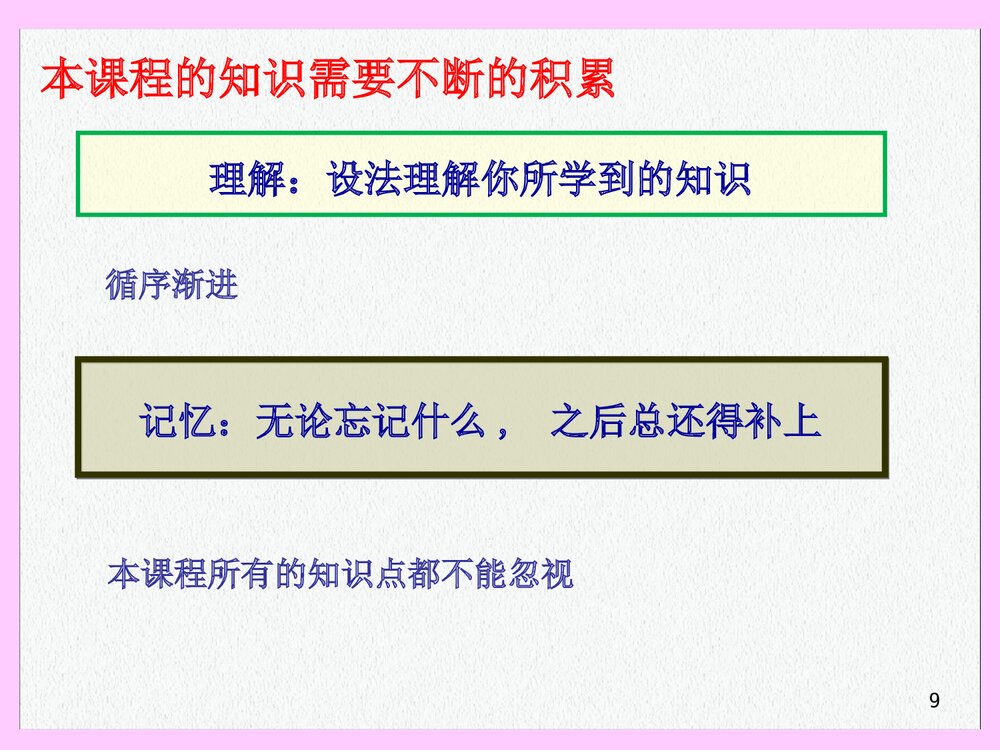 本课程的知识需要不断的积累

理解：设法理解你所学到的知识

循序渐进

记忆：无论忘记什么， 之后总还得补上

本课程所有的知识点都不能忽视

9